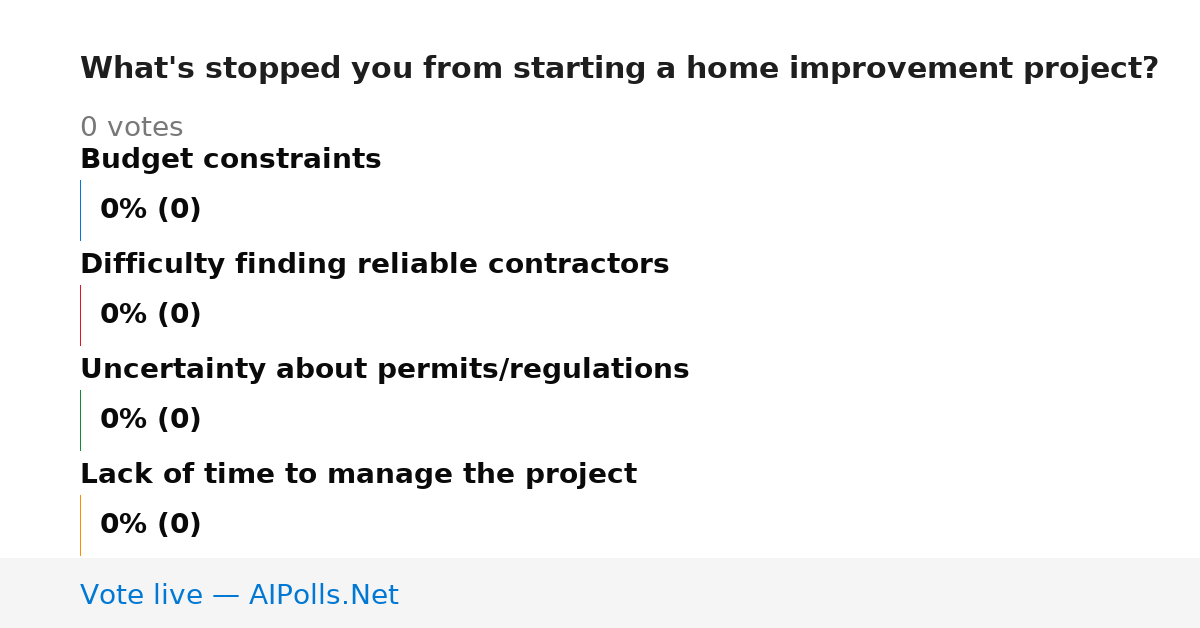 What's stopped you from starting a home improvement project?

0 votes

Budget constraints

0% (0)

Difficulty finding reliable contractors

0% (0)

Uncertainty about permits/regulations

0% (0)

Lack of time to manage the project

0% (0)

Vote live — AIPolls.Net